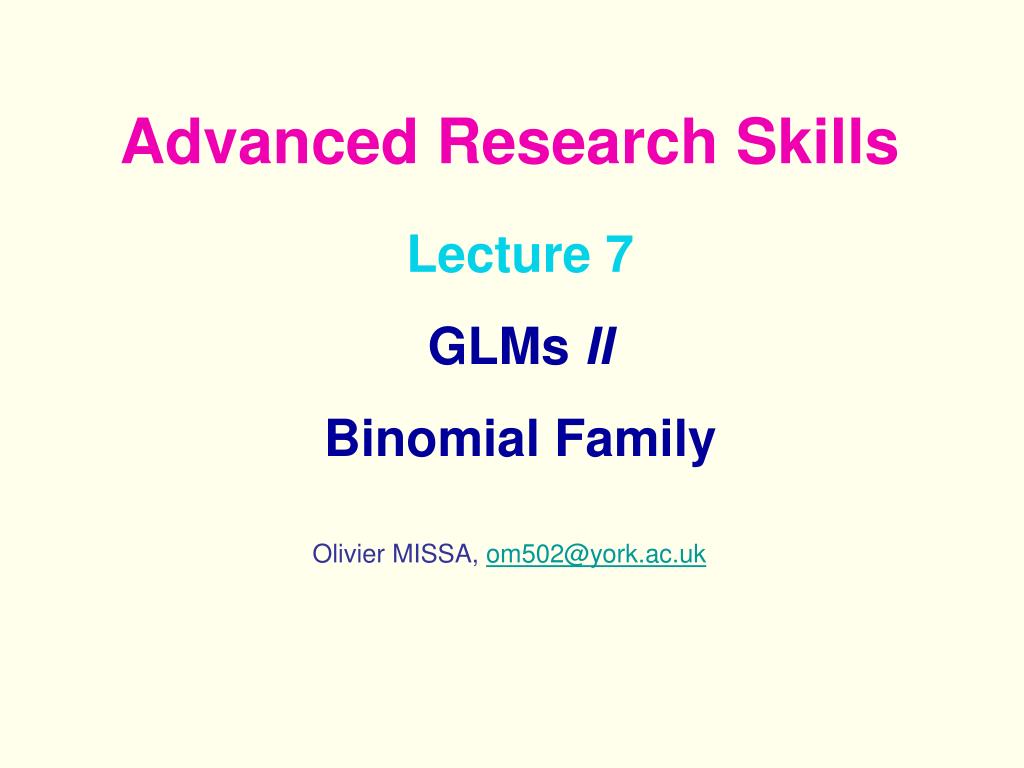 Advanced Research Skills

Lecture 7

GLMs II

Binomial Family

Olivier MISSA, om502@york.ac.uk